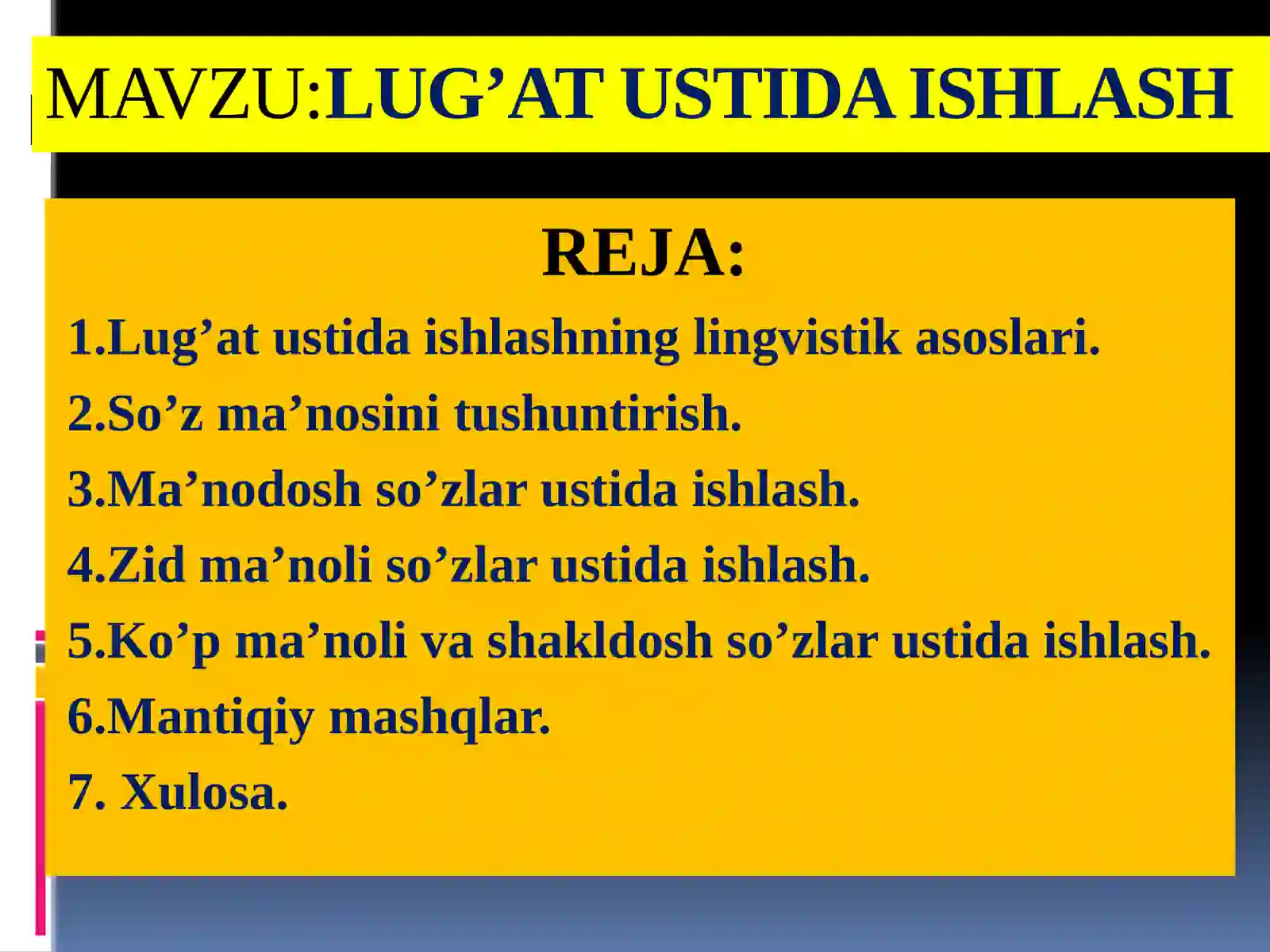 MAVZU:LUG’AT USTIDA ISHLASH

REJA:

1.Lug’at ustida ishlashning lingvistik asoslari.

2.So’z ma’nosini tushuntirish.

3.Ma’nodosh so’zlar ustida ishlash.

4.Zid ma’noli so’zlar ustida ishlash.

5.Ko’p ma’noli va shakldosh so’zlar ustida ishlash.

6.Mantiqiy mashqlar.

7. Xulosa.